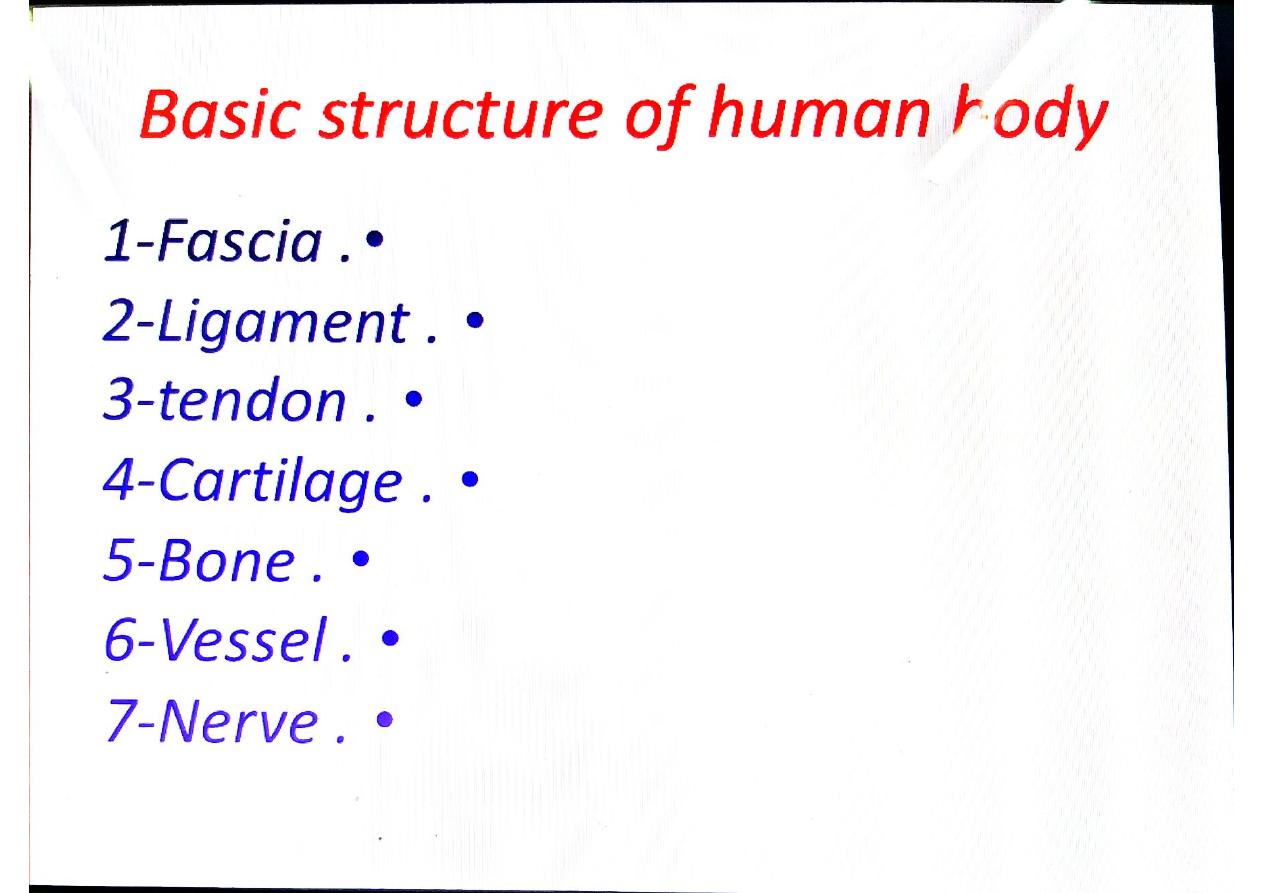 Basic structure of human body

1-Fascia . •
2-Ligament . •
3-tendon . •
4-Cartilage . •
5-Bone . •
6-Vessel . •
7-Nerve . •